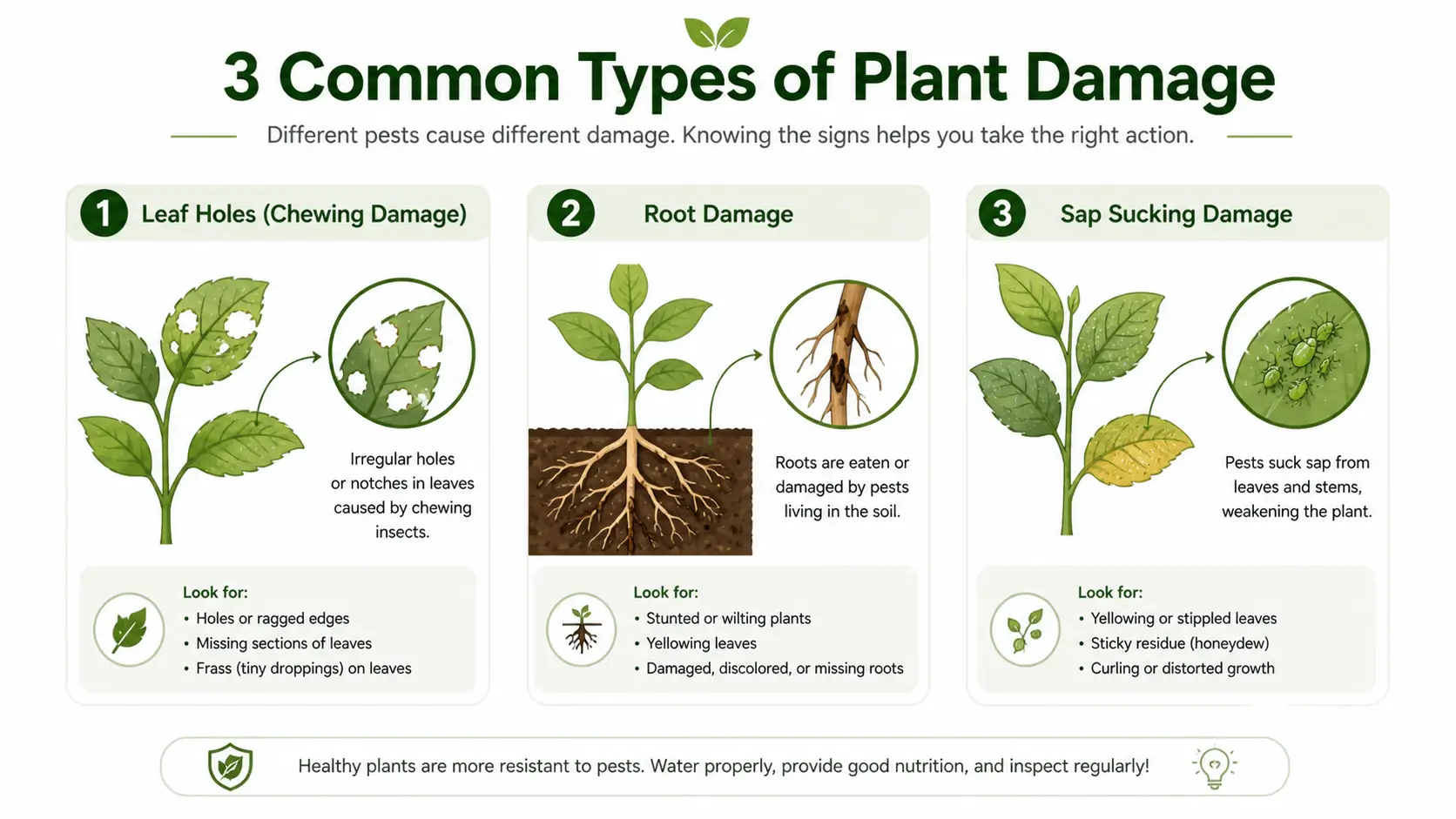 3 Common Types of Plant Damage

Different pests cause different damage. Knowing the signs helps you take the right action.

1 Leaf Holes (Chewing Damage)

Irregular holes or notches in leaves caused by chewing insects.

Look for:
• Holes or ragged edges
• Missing sections of leaves
• Frass (tiny droppings) on leaves

2 Root Damage

Roots are eaten or damaged by pests living in the soil.

Look for:
• Stunted or wilting plants
• Yellowing leaves
• Damaged, discolored, or missing roots

3 Sap Sucking Damage

Pests suck sap from leaves and stems, weakening the plant.

Look for:
• Yellowing or stippled leaves
• Sticky residue (honeydew)
• Curling or distorted growth

Healthy plants are more resistant to pests. Water properly, provide good nutrition, and inspect regularly!